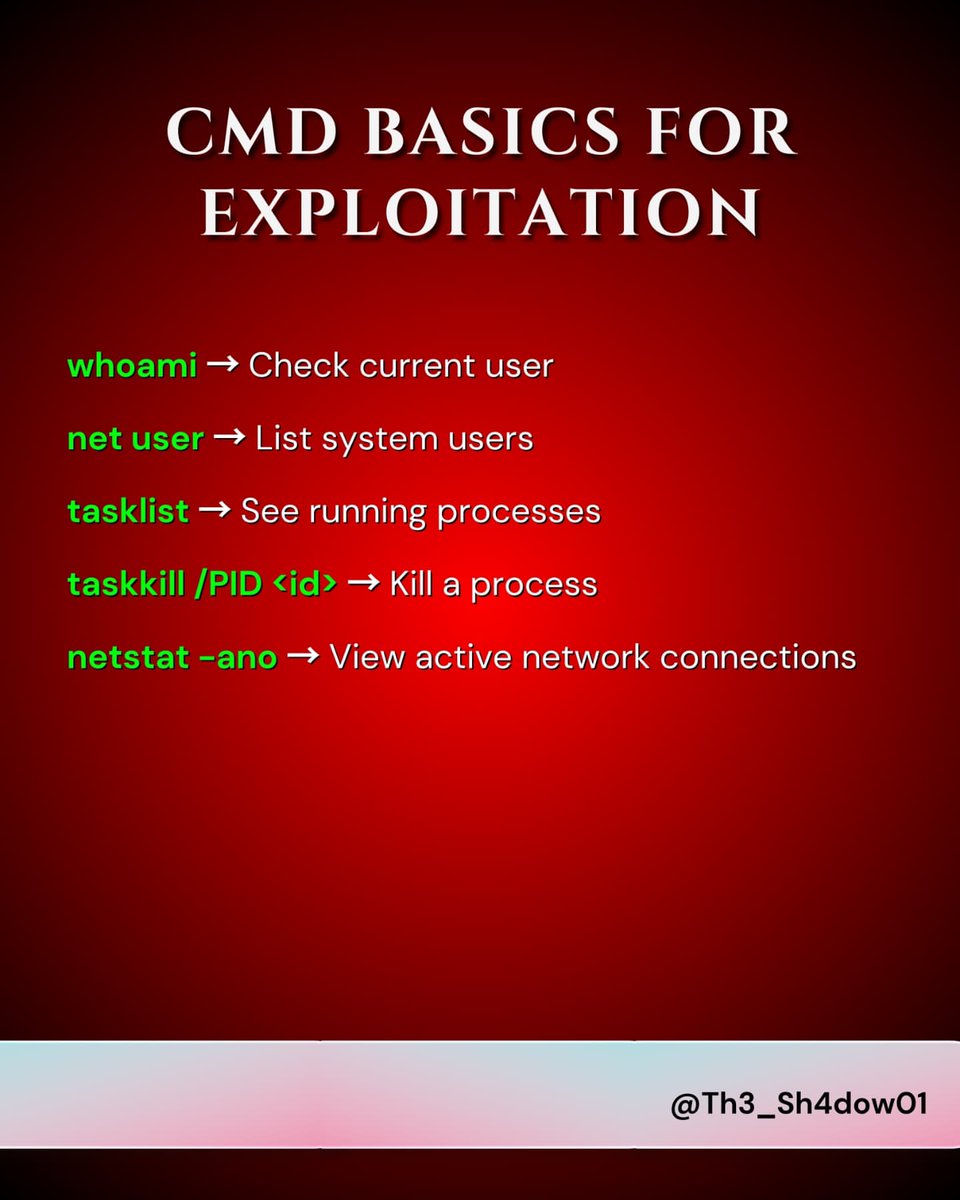 CMD BASICS FOR EXPLOITATION

whoami → Check current user

net user → List system users

tasklist → See running processes

taskkill /PID <id> → Kill a process

netstat -ano → View active network connections

@Th3_Sh4dow01